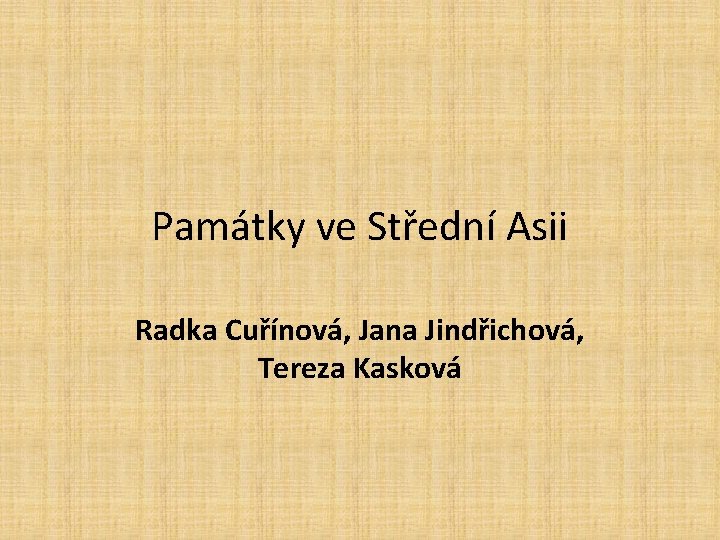 Památky ve Střední Asii

Radka Cuřínová, Jana Jindřichová, Tereza Kasková